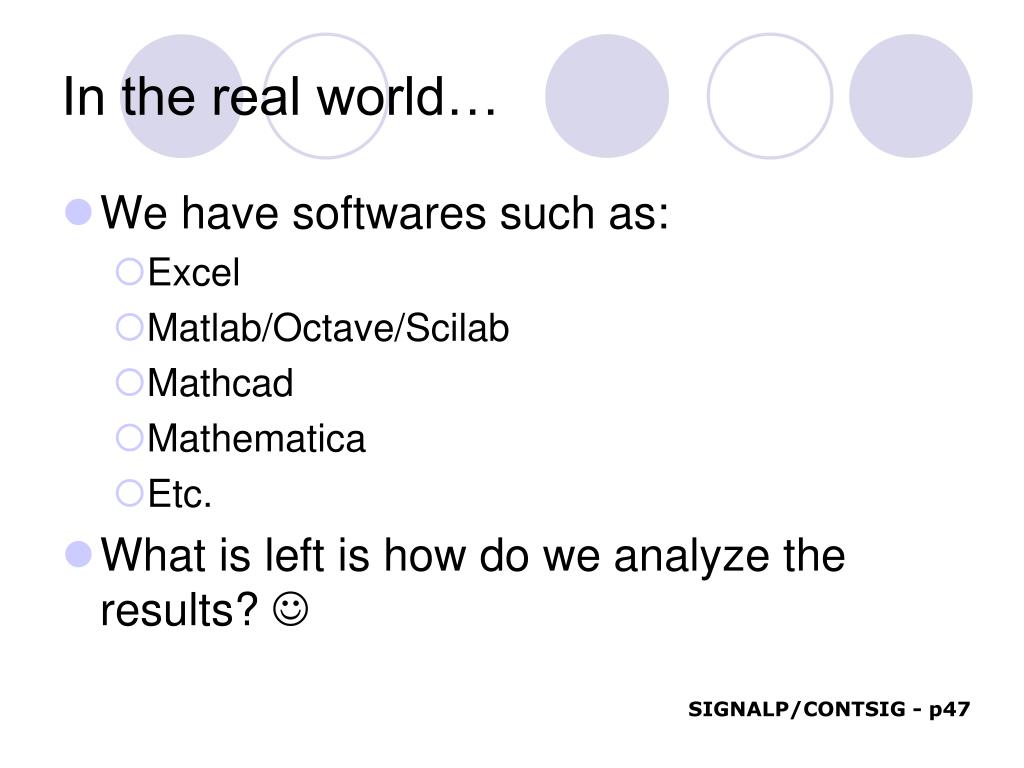 In the real world…

We have softwares such as:
Excel
Matlab/Octave/Scilab
Mathcad
Mathematica
Etc.

What is left is how do we analyze the results? ☺

SIGNALP/CONTSIG - p47